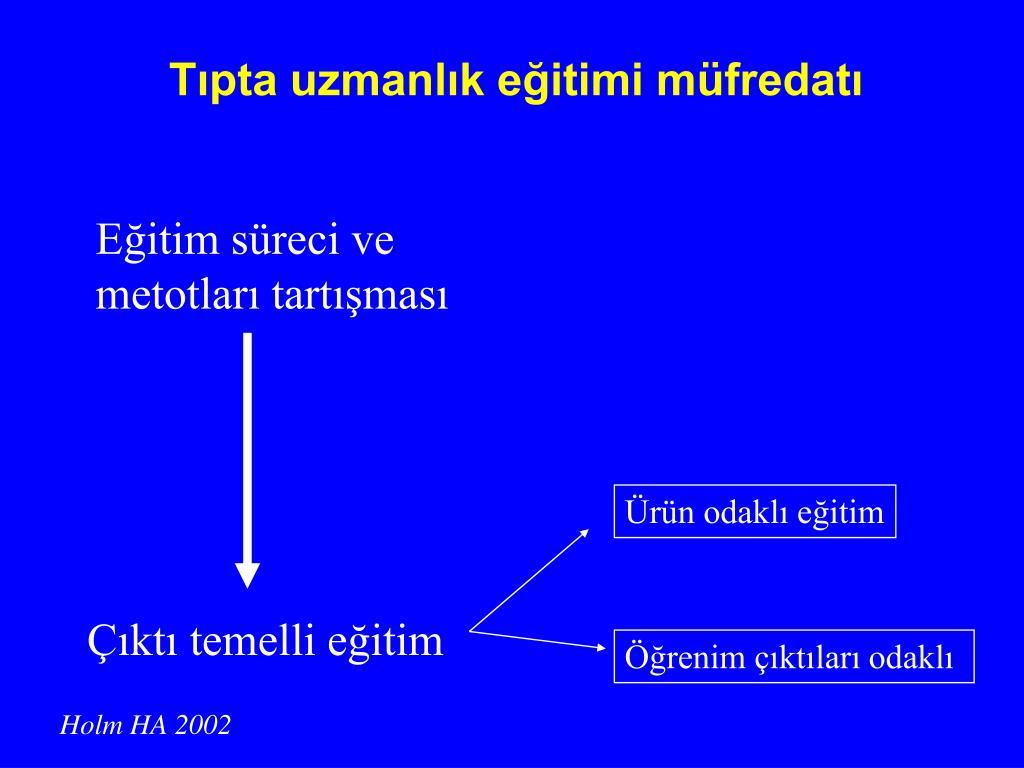 Tıpta uzmanlık eğitimi müfredatı

Eğitim süreci ve metotları tartışması

Çıktı temelli eğitim

Ürün odaklı eğitim

Öğrenim çıktıları odaklı

Holm HA 2002